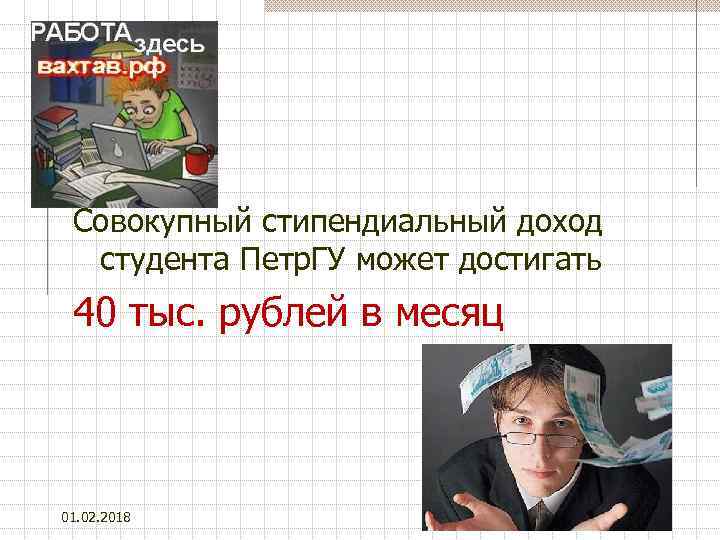 РАБОТА здесь
вахтав.рф

Совокупный стипендиальный доход студента ПетрГУ может достигать

40 тыс. рублей в месяц

01.02.2018